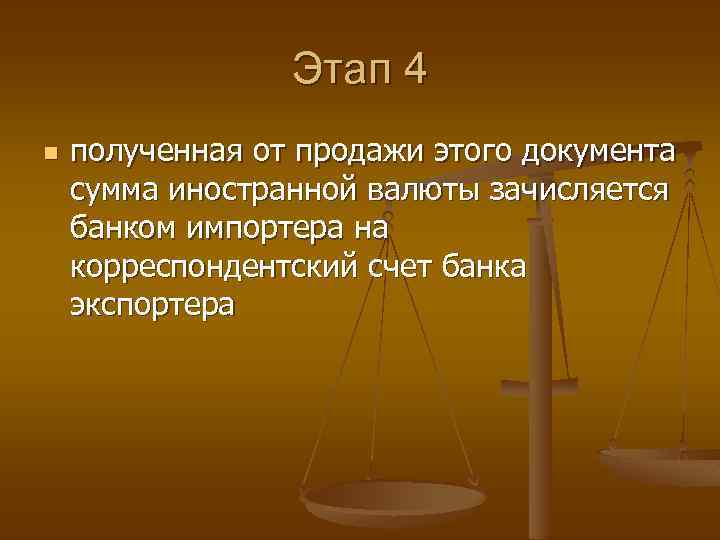 Этап 4

полученная от продажи этого документа сумма иностранной валюты зачисляется банком импортера на корреспондентский счет банка экспортера